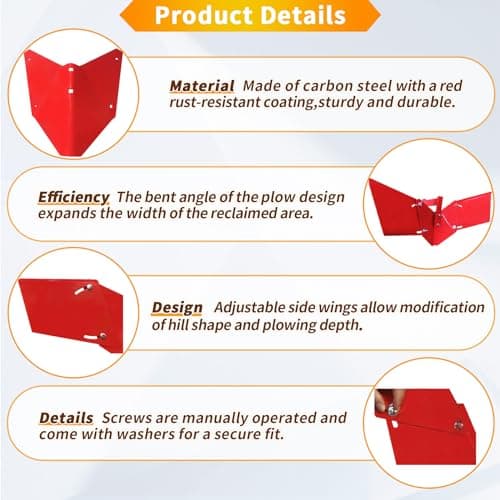 Product Details

Material Made of carbon steel with a red rust-resistant coating,sturdy and durable.

Efficiency The bent angle of the plow design expands the width of the reclaimed area.

Design Adjustable side wings allow modification of hill shape and plowing depth.

Details Screws are manually operated and come with washers for a secure fit.